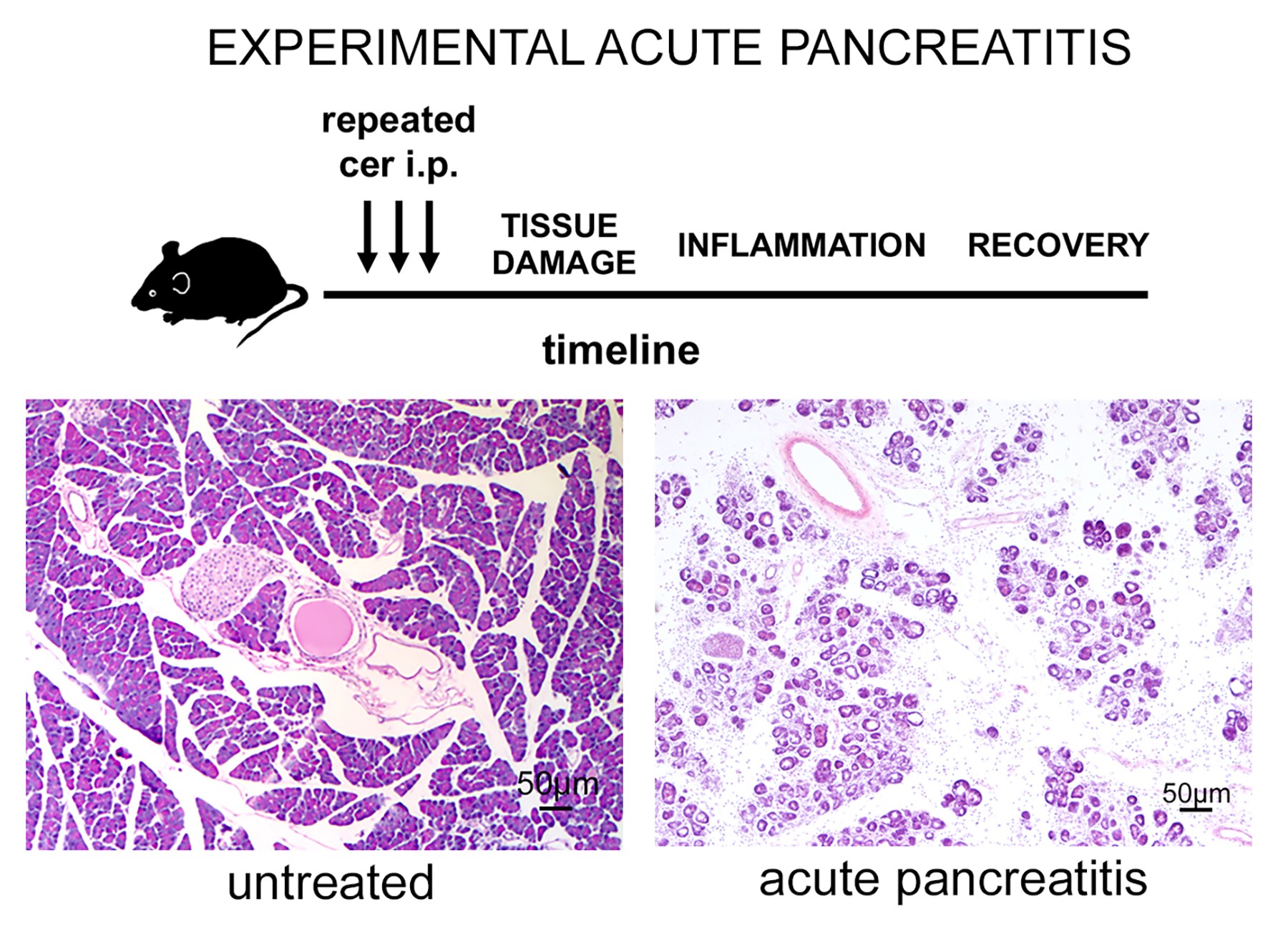 EXPERIMENTAL ACUTE PANCREATITIS

repeated cer i.p.

TISSUE DAMAGE

INFLAMMATION

RECOVERY

timeline

50μm

50μm

untreated

acute pancreatitis